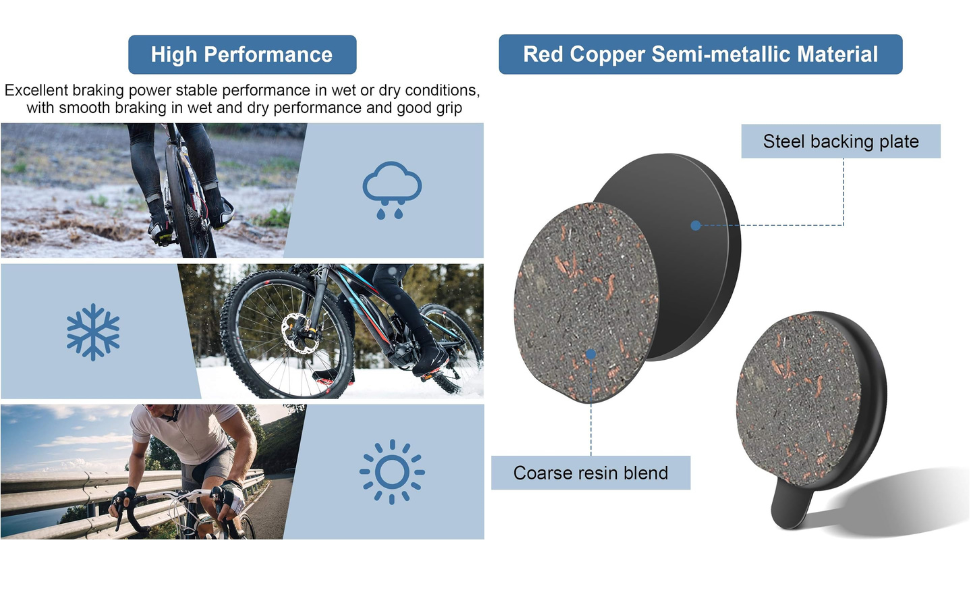 High Performance

Excellent braking power stable performance in wet or dry conditions, with smooth braking in wet and dry performance and good grip

Red Copper Semi-metallic Material

Steel backing plate

Coarse resin blend